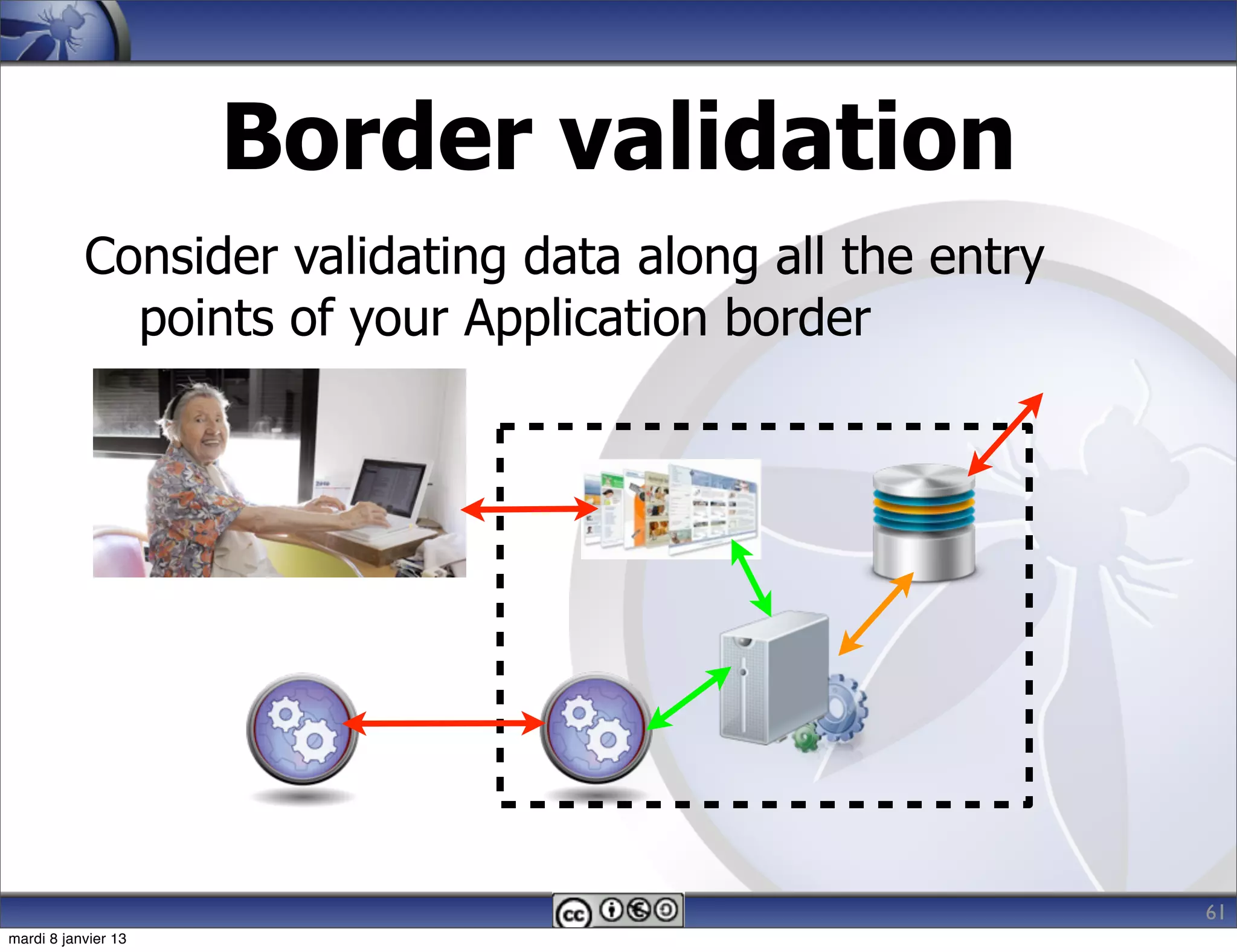 Border validation

Consider validating data along all the entry points of your Application border

cc

61

mardi 8 janvier 13